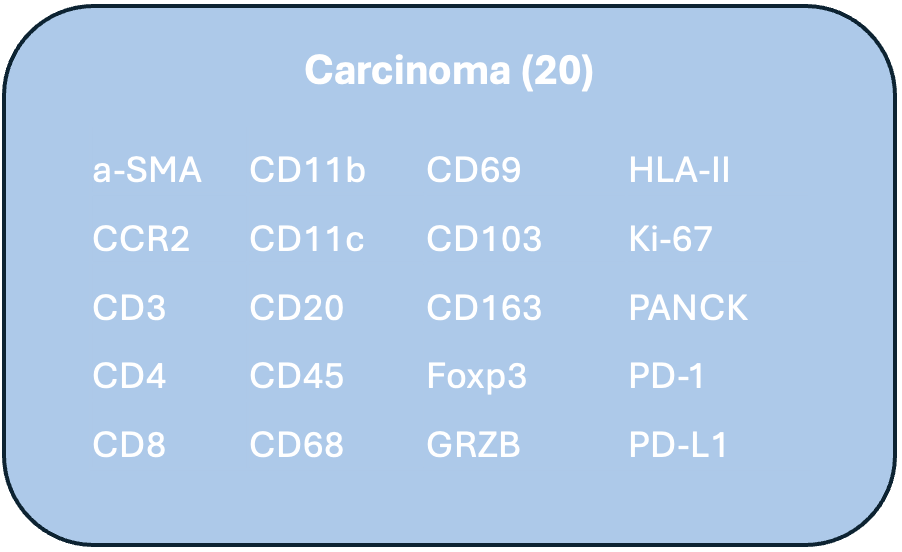 Carcinoma (20)

a-SMA
CCR2
CD3
CD4
CD8

CD11b
CD11c
CD20
CD45
CD68

CD69
CD103
CD163
Foxp3
GRZB

HLA-II
Ki-67
PANCK
PD-1
PD-L1